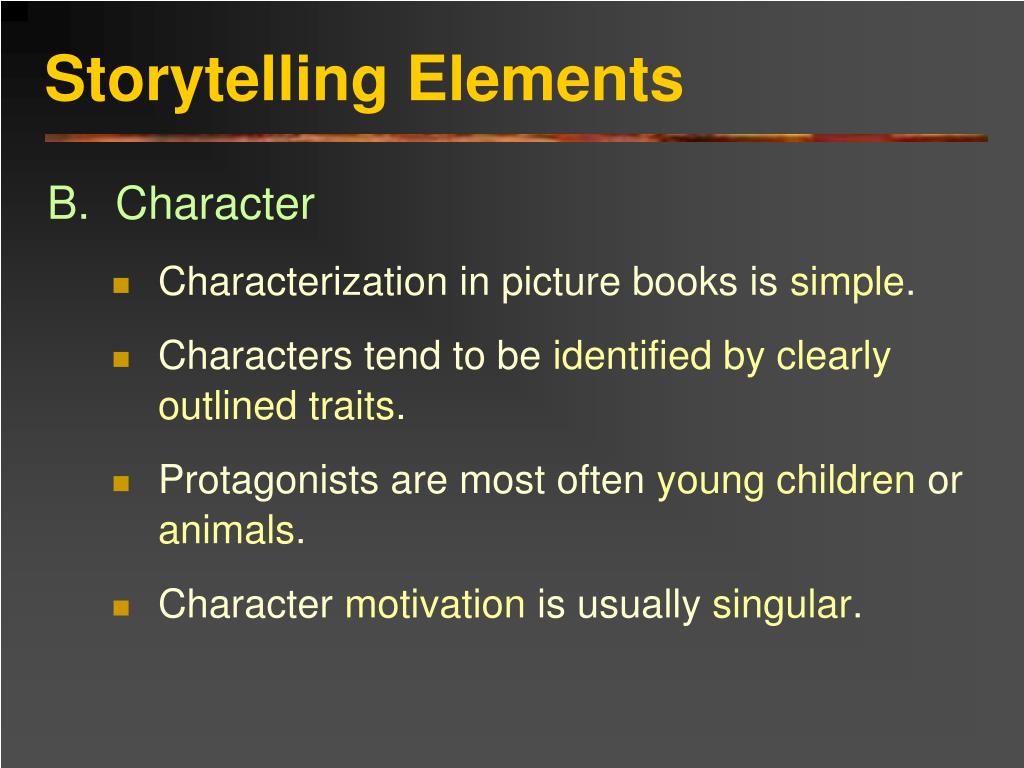 Storytelling Elements

B. Character

- Characterization in picture books is simple.
- Characters tend to be identified by clearly outlined traits.
- Protagonists are most often young children or animals.
- Character motivation is usually singular.